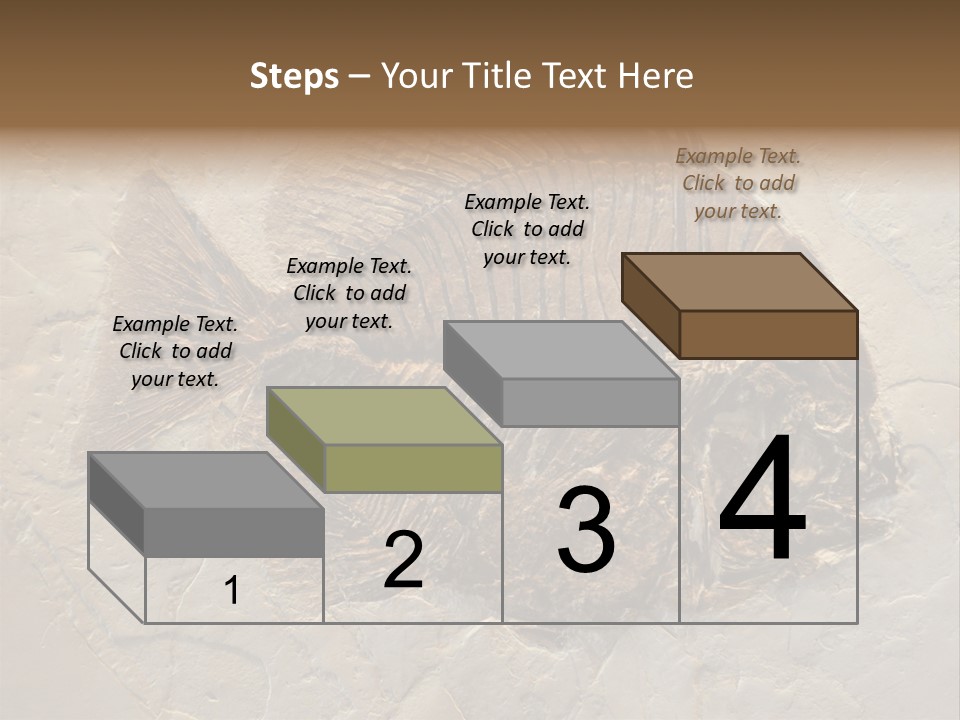 Steps – Your Title Text Here

Example Text. Click to add your text.

Example Text. Click to add your text.

Example Text. Click to add your text.

Example Text. Click to add your text.

1

2

3

4